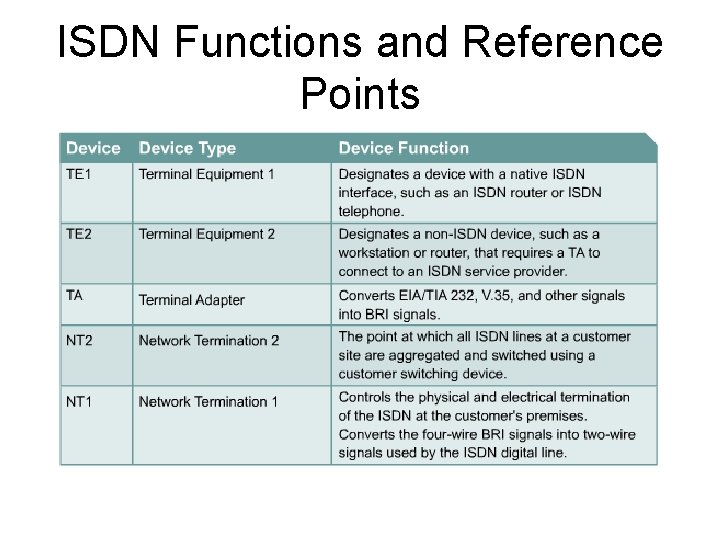 ISDN Functions and Reference Points

| Device | Device Type | Device Function |
|---|---|---|
| TE1 | Terminal Equipment 1 | Designates a device with a native ISDN interface, such as an ISDN router or ISDN telephone. |
| TE2 | Terminal Equipment 2 | Designates a non-ISDN device, such as a workstation or router, that requires a TA to connect to an ISDN service provider. |
| TA | Terminal Adapter | Converts EIA/TIA 232, V.35, and other signals into BRI signals. |
| NT2 | Network Termination 2 | The point at which all ISDN lines at a customer site are aggregated and switched using a customer switching device. |
| NT1 | Network Termination 1 | Controls the physical and electrical termination of the ISDN at the customer's premises. Converts the four-wire BRI signals into two-wire signals used by the ISDN digital line. |